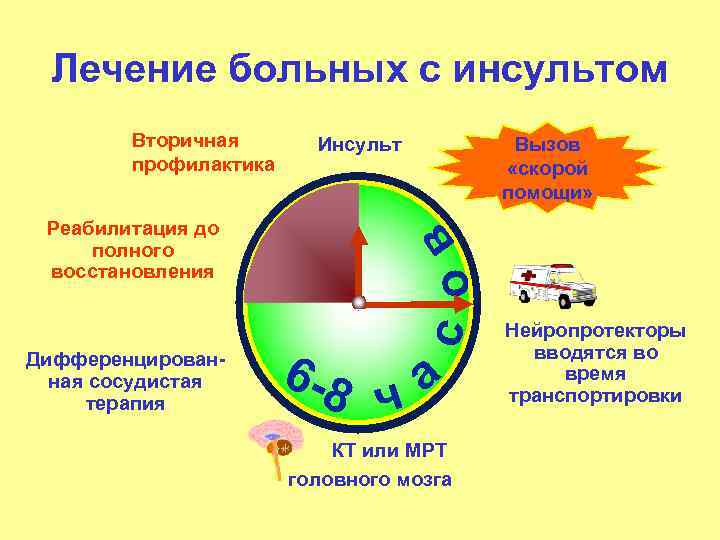 Лечение больных с инсультом

Вторичная профилактика

Инсульт

Вызов «скорой помощи»

Реабилитация до полного восстановления

6-8 часов

Нейропротекторы вводятся во время транспортировки

Дифференцированная сосудистая терапия

КТ или МРТ головного мозга